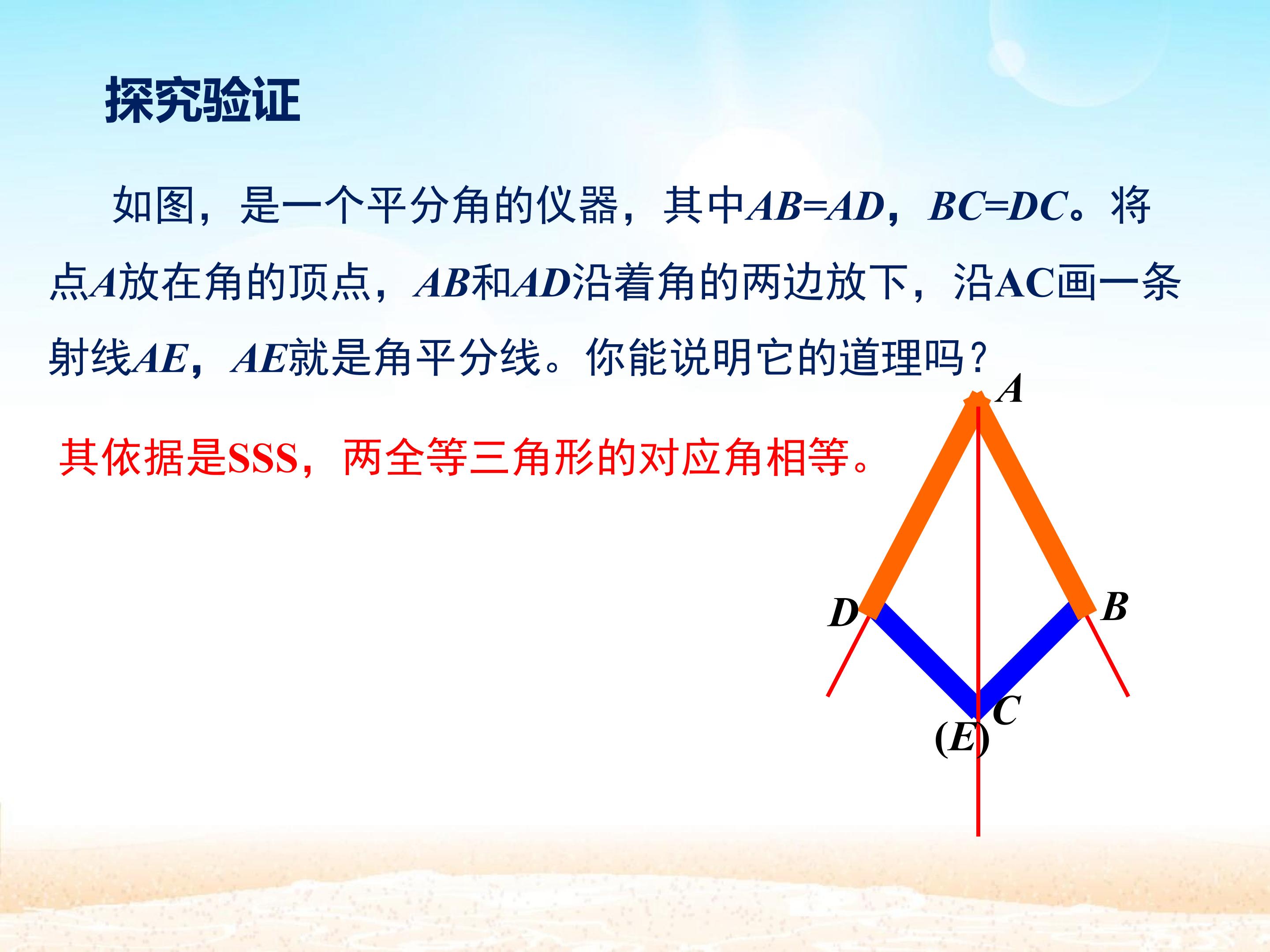 探究验证

如图，是一个平分角的仪器，其中$AB=AD$，$BC=DC$。将点A放在角的顶点，AB和AD沿着角的两边放下，沿AC画一条射线AE，AE就是角平分线。你能说明它的道理吗？

其依据是SSS，两全等三角形的对应角相等。

A
D
B
C
(E)